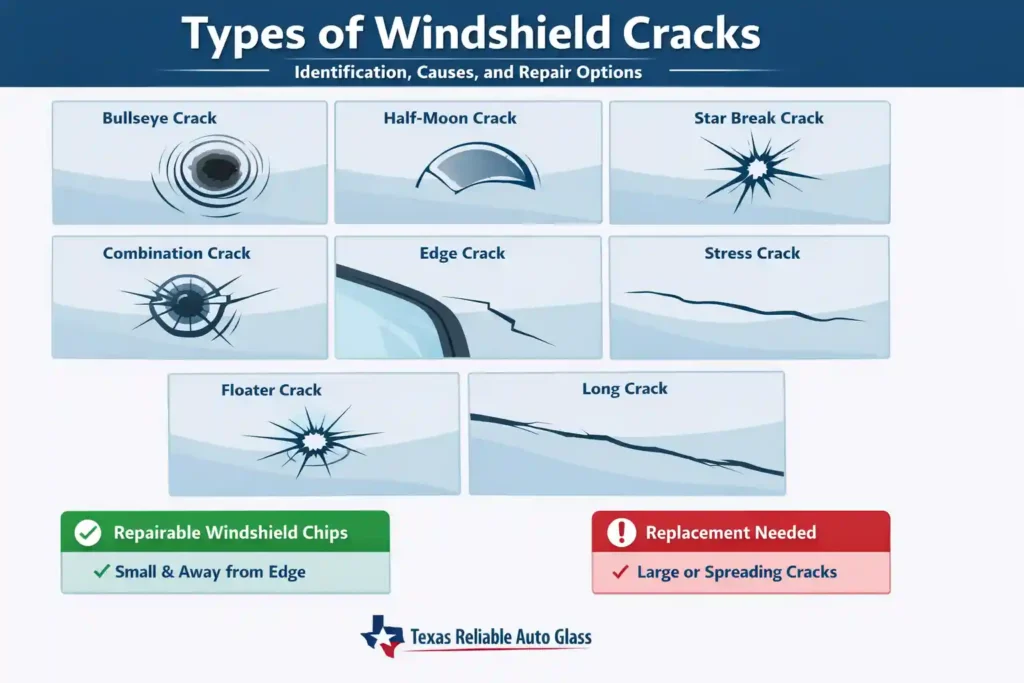 Types of Windshield Cracks

Identification, Causes, and Repair Options

Bullseye Crack

Half-Moon Crack

Star Break Crack

Combination Crack

Edge Crack

Stress Crack

Floater Crack

Long Crack

Repairable Windshield Chips

✓ Small & Away from Edge

Replacement Needed

✓ Large or Spreading Cracks

Texas Reliable Auto Glass